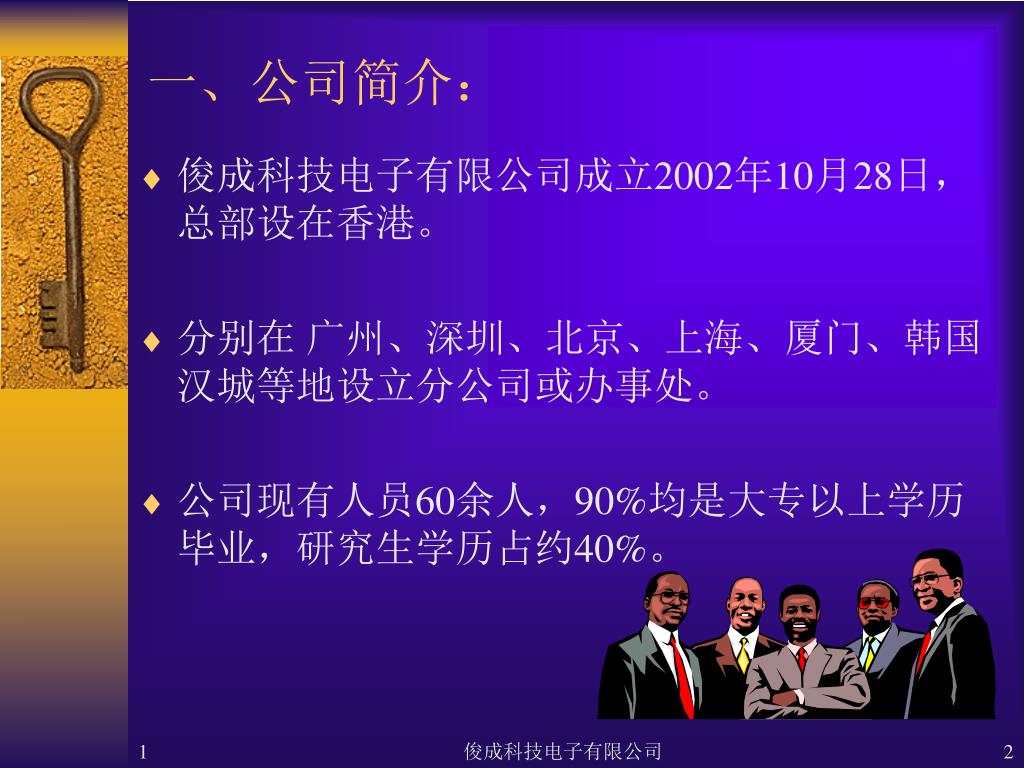 一、公司简介：

♦ 俊成科技电子有限公司成立2002年10月28日，总部设在香港。

♦ 分别在 广州、深圳、北京、上海、厦门、韩国汉城等地设立分公司或办事处。

♦ 公司现有人员60余人，90%均是大专以上学历毕业，研究生学历占约40%。

1 俊成科技电子有限公司 2